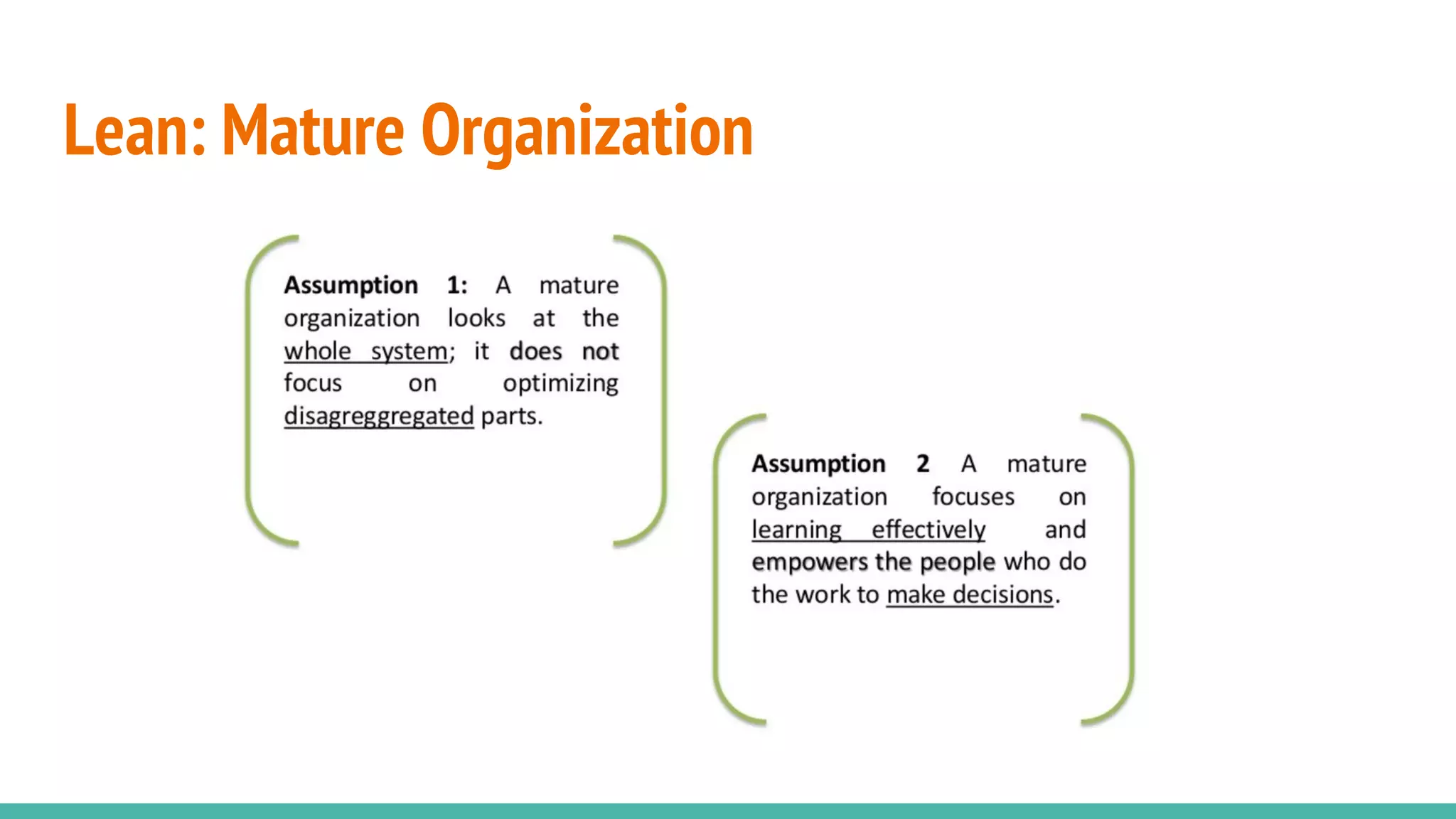 Lean: Mature Organization

Assumption 1: A mature organization looks at the whole system; it does not focus on optimizing disagreggregated parts.

Assumption 2 A mature organization focuses on learning effectively and empowers the people who do the work to make decisions.